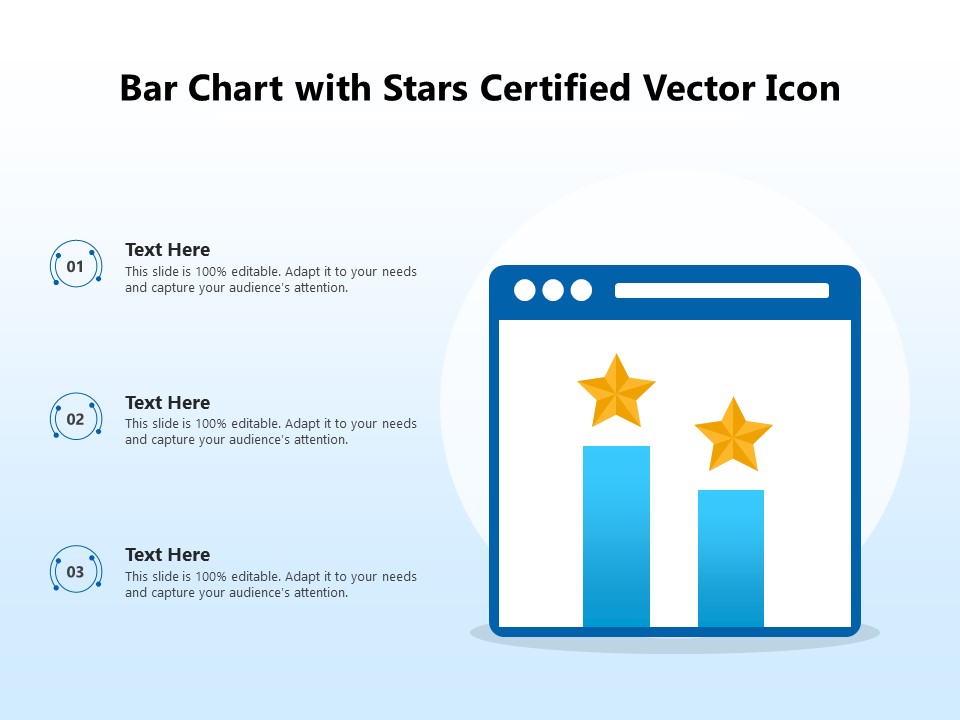 Bar Chart with Stars Certified Vector Icon

01

Text Here
This slide is 100% editable. Adapt it to your needs and capture your audience's attention.

02

Text Here
This slide is 100% editable. Adapt it to your needs and capture your audience's attention.

03

Text Here
This slide is 100% editable. Adapt it to your needs and capture your audience's attention.